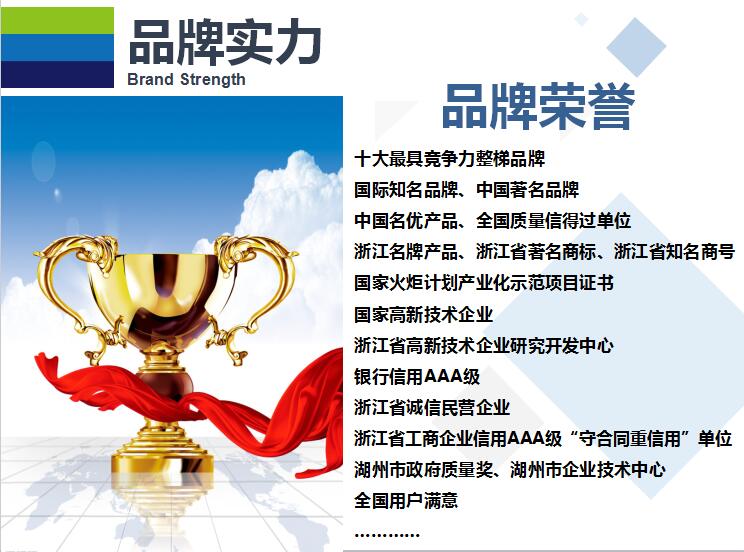 品牌实力
Brand Strength

品牌荣誉

十大最具竞争力整梯品牌
国际知名品牌、中国著名品牌
中国名优产品、全国质量信得过单位
浙江名牌产品、浙江省著名商标、浙江省知名商号
国家火炬计划产业化示范项目证书
国家高新技术企业
浙江省高新技术企业研究开发中心
银行信用AAA级
浙江省诚信民营企业
浙江省工商企业信用AAA级“守合同重信用”单位
湖州市政府质量奖、湖州市企业技术中心
全国用户满意
…………